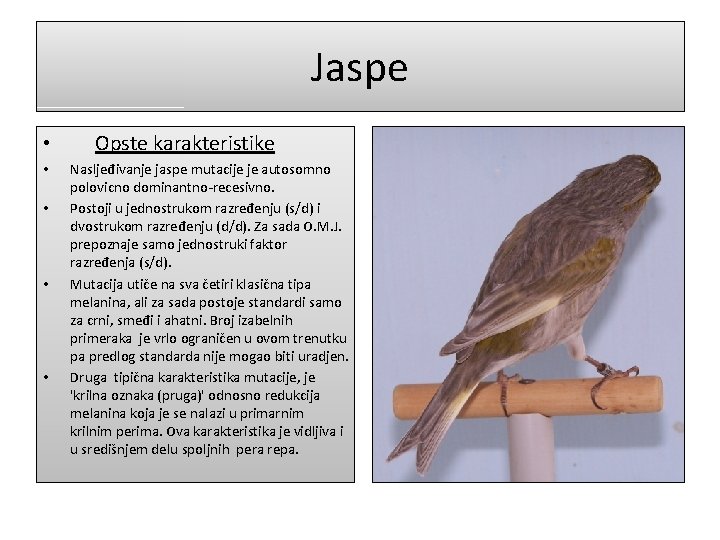 Jaspe

• Opste karakteristike

• Nasljeđivanje jaspe mutacije je autosomno polovicno dominantno-recesivno.

• Postoji u jednostrukom razređenju (s/d) i dvostrukom razređenju (d/d). Za sada O.M.J. prepoznaje samo jednostruki faktor razređenja (s/d).

• Mutacija utiče na sva četiri klasična tipa melanina, ali za sada postoje standardi samo za crni, smeđi i ahatni. Broj izabelnih primeraka je vrlo ograničen u ovom trenutku pa predlog standarda nije mogao biti uradjen.

• Druga tipična karakteristika mutacije, je 'krilna oznaka (pruga)' odnosno redukcija melanina koja je se nalazi u primarnim krilnim perima. Ova karakteristika je vidljiva i u središnjem delu spoljnih pera repa.